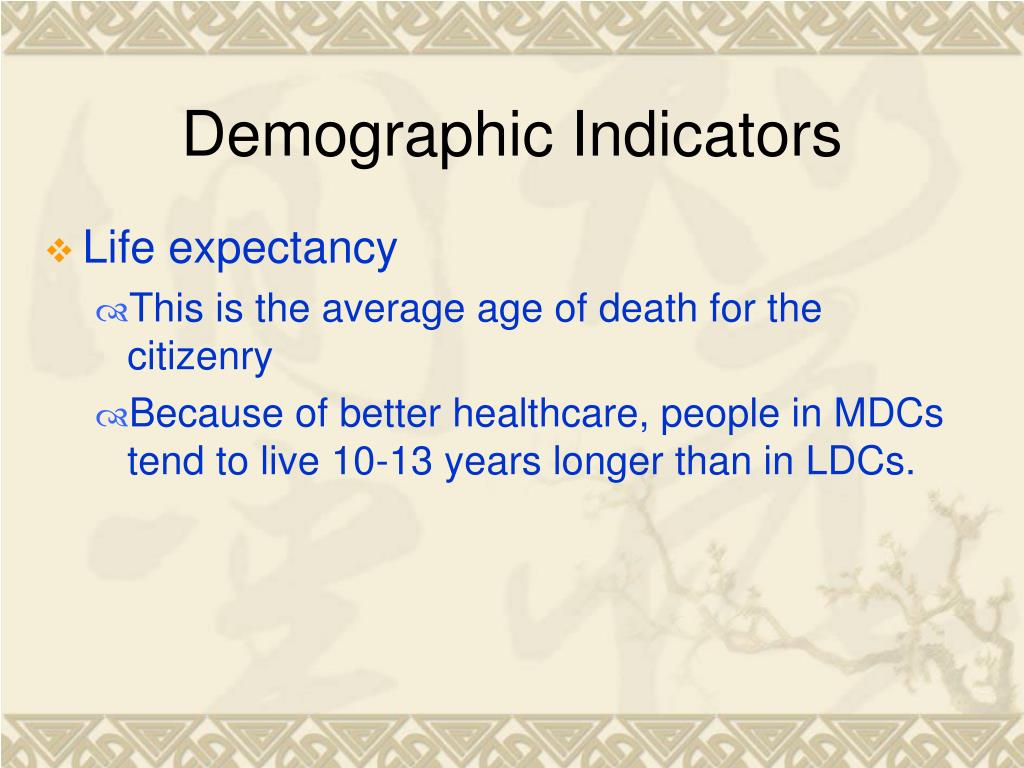 Demographic Indicators

Life expectancy

This is the average age of death for the citizenry

Because of better healthcare, people in MDCs tend to live 10-13 years longer than in LDCs.